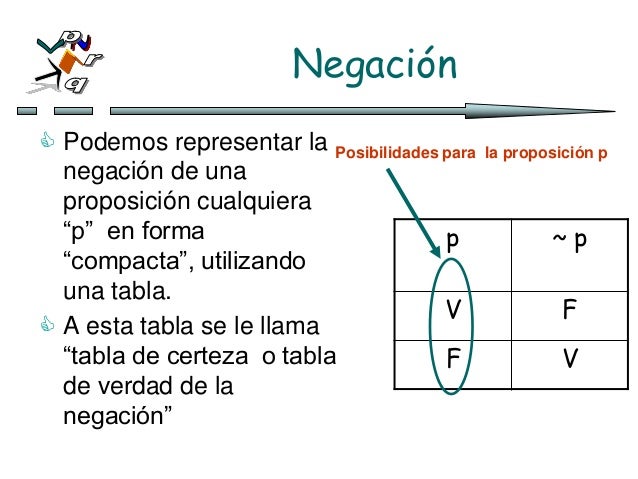 p
r
q

Negación

Podemos representar la negación de una proposición cualquiera “p” en forma “compacta”, utilizando una tabla.

A esta tabla se le llama “tabla de certeza o tabla de verdad de la negación”

Posibilidades para la proposición p

| p | ~ p |
|---|---|
| V | F |
| F | V |